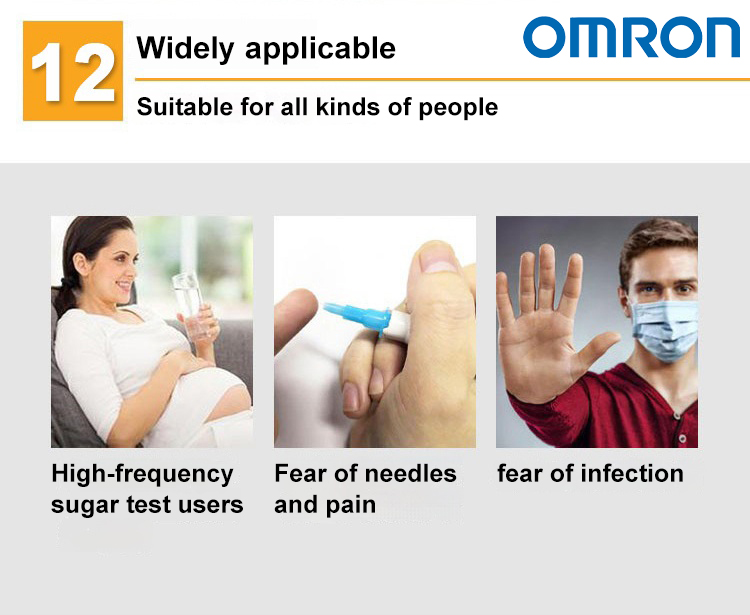 12

Widely applicable

OMRON

Suitable for all kinds of people

High-frequency sugar test users

Fear of needles and pain

fear of infection